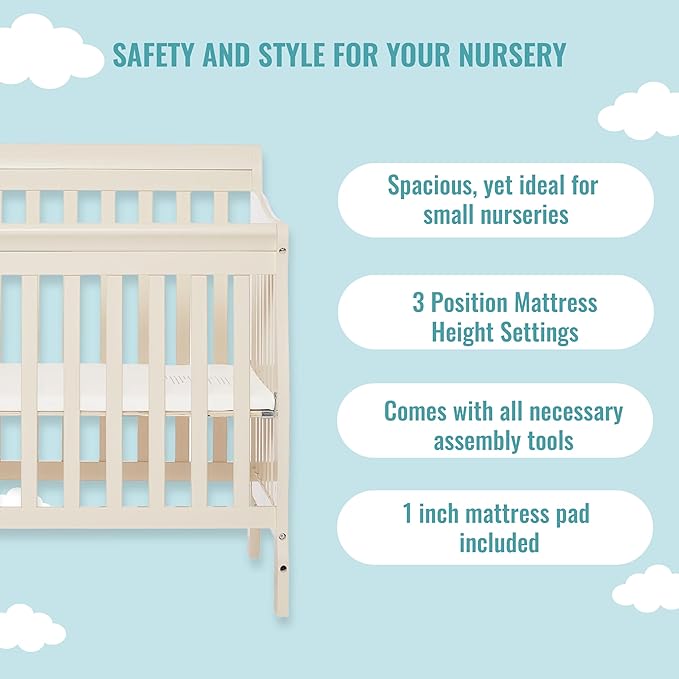 SAFETY AND STYLE FOR YOUR NURSERY

Spacious, yet ideal for small nurseries

3 Position Mattress Height Settings

Comes with all necessary assembly tools

1 inch mattress pad included